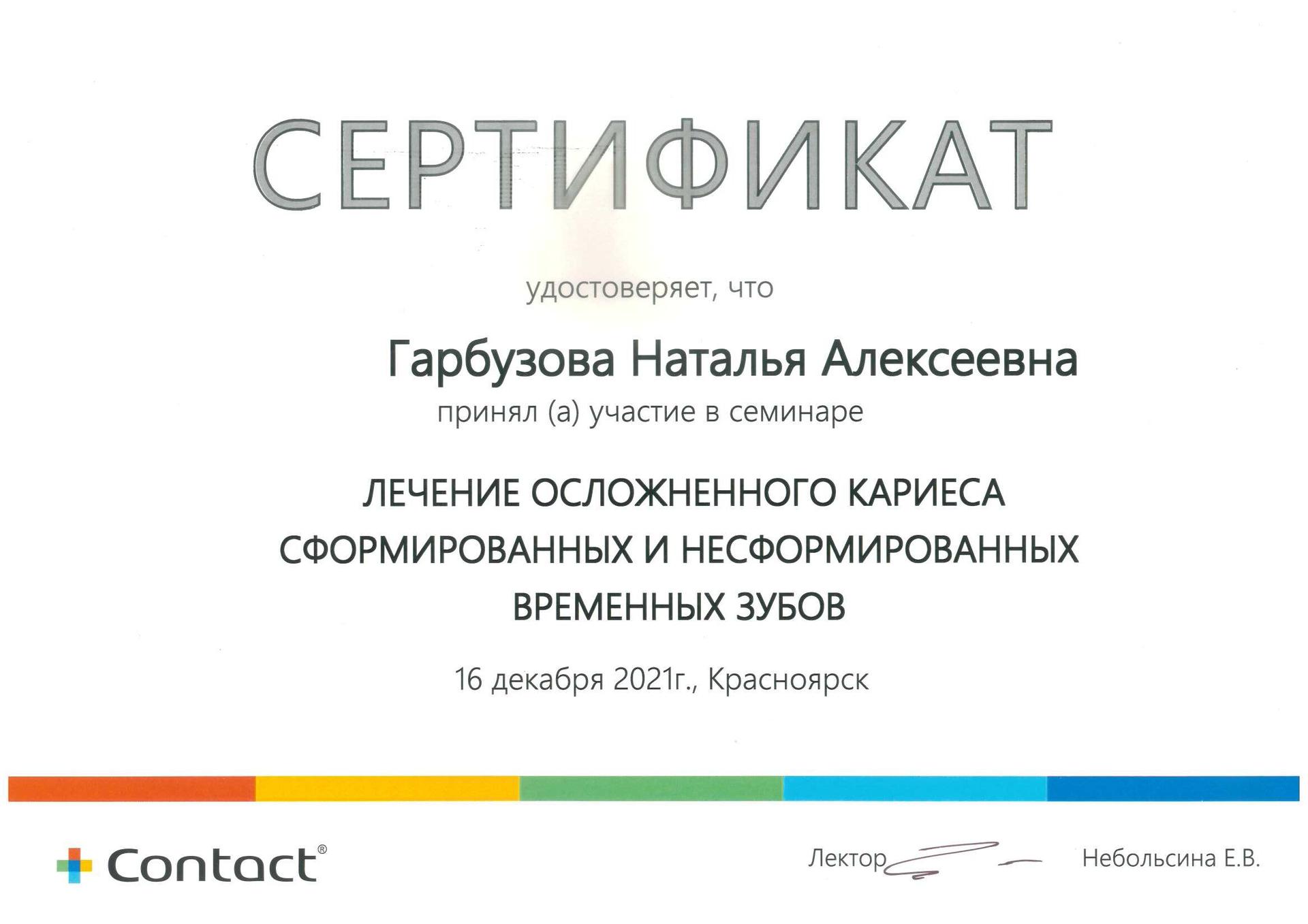 СЕРТИФИКАТ

удостоверяет, что

Гарбузова Наталья Алексеевна

принял (а) участие в семинаре

ЛЕЧЕНИЕ ОСЛОЖНЕННОГО КАРИЕСА СФОРМИРОВАННЫХ И НЕСФОРМИРОВАННЫХ ВРЕМЕННЫХ ЗУБОВ

16 декабря 2021г., Красноярск

Contact®

Лектор

Небольсина Е.В.